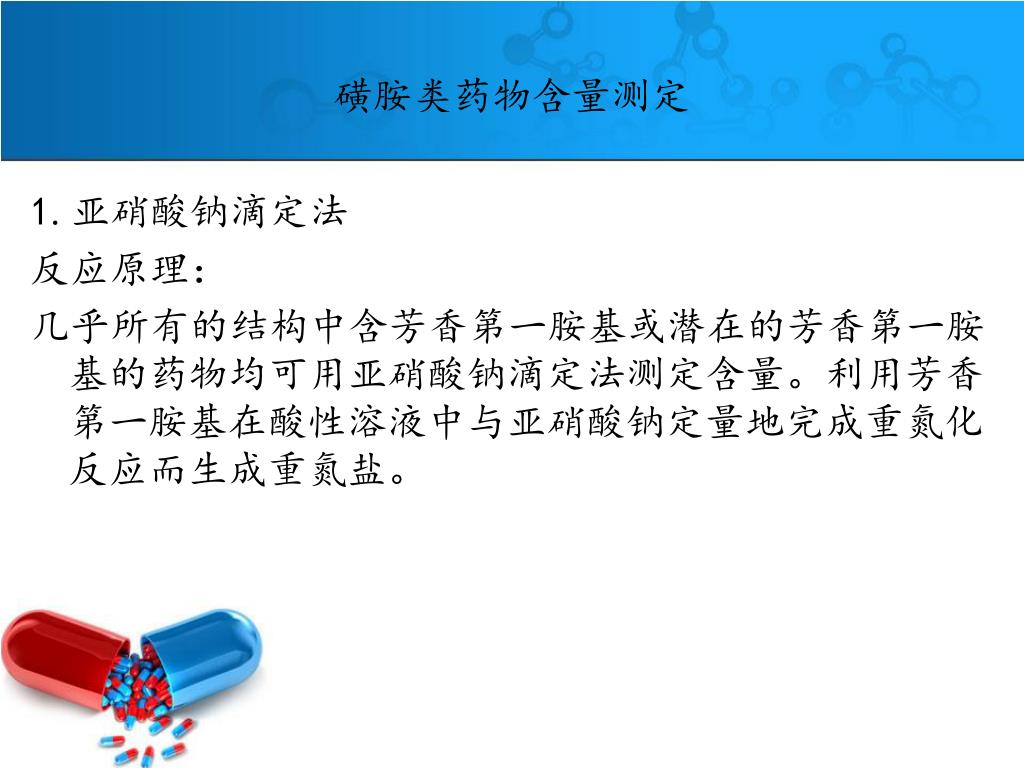 磺胺类药物含量测定

1. 亚硝酸钠滴定法

反应原理：

几乎所有的结构中含芳香第一胺基或潜在的芳香第一胺基的药物均可用亚硝酸钠滴定法测定含量。利用芳香第一胺基在酸性溶液中与亚硝酸钠定量地完成重氮化反应而生成重氮盐。